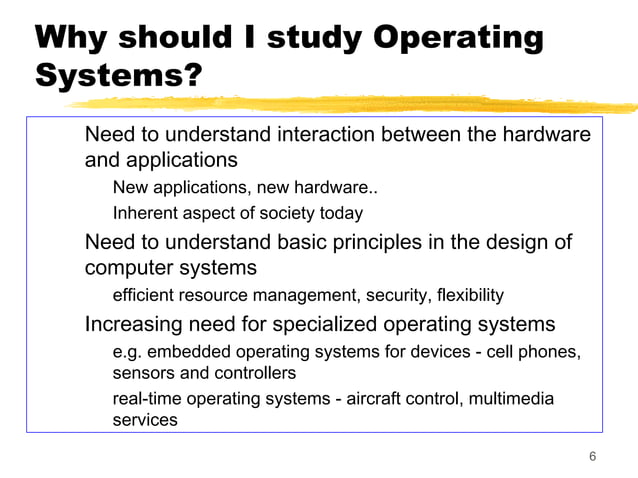 Why should I study Operating Systems?

Need to understand interaction between the hardware and applications

New applications, new hardware..

Inherent aspect of society today

Need to understand basic principles in the design of computer systems

efficient resource management, security, flexibility

Increasing need for specialized operating systems

e.g. embedded operating systems for devices - cell phones, sensors and controllers

real-time operating systems - aircraft control, multimedia services

6